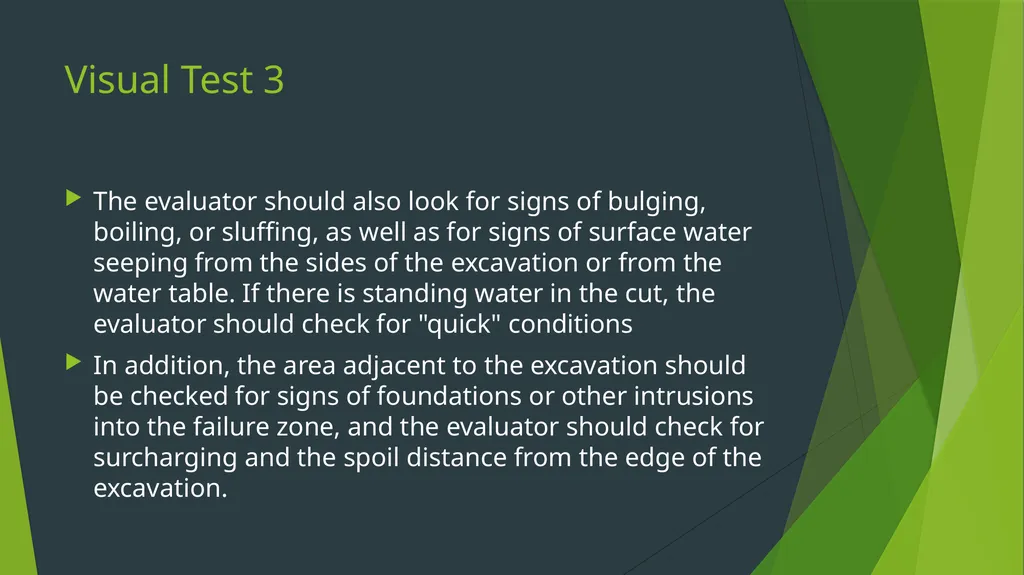 Visual Test 3

The evaluator should also look for signs of bulging, boiling, or sluffing, as well as for signs of surface water seeping from the sides of the excavation or from the water table. If there is standing water in the cut, the evaluator should check for "quick" conditions

In addition, the area adjacent to the excavation should be checked for signs of foundations or other intrusions into the failure zone, and the evaluator should check for surcharging and the spoil distance from the edge of the excavation.